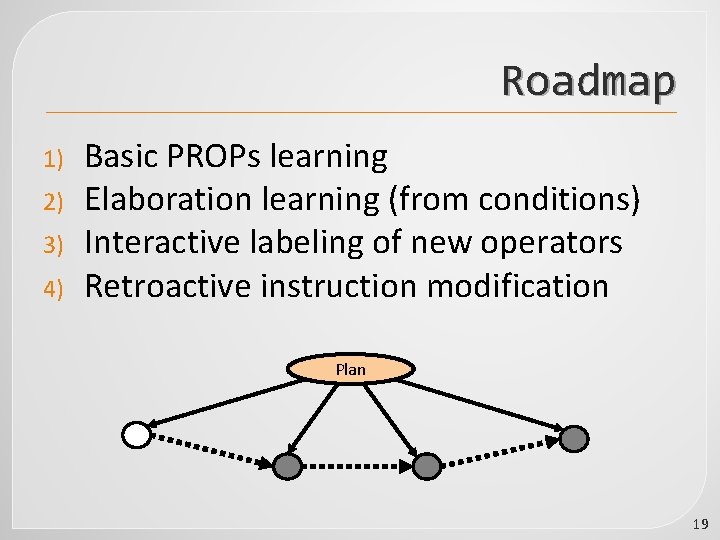 Roadmap

1) Basic PROPs learning
2) Elaboration learning (from conditions)
3) Interactive labeling of new operators
4) Retroactive instruction modification

Plan

19